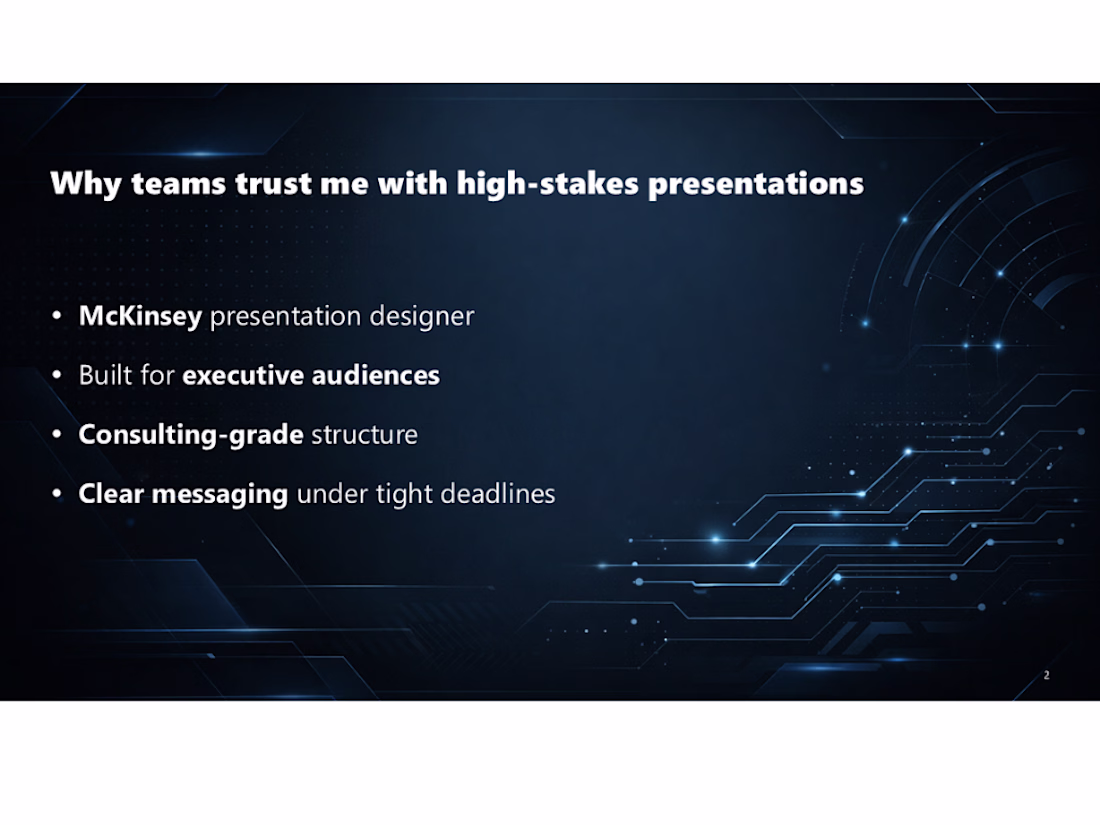 Why teams trust me with high-stakes presentations

• McKinsey presentation designer
• Built for executive audiences
• Consulting-grade structure
• Clear messaging under tight deadlines

2